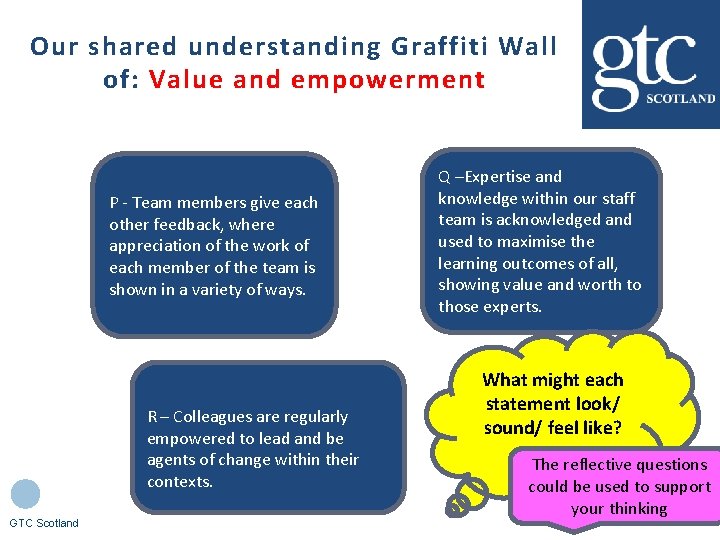 Our shared understanding Graffiti Wall of: Value and empowerment

gtc
SCOTLAND

P - Team members give each other feedback, where appreciation of the work of each member of the team is shown in a variety of ways.

Q –Expertise and knowledge within our staff team is acknowledged and used to maximise the learning outcomes of all, showing value and worth to those experts.

R – Colleagues are regularly empowered to lead and be agents of change within their contexts.

What might each statement look/ sound/ feel like?

The reflective questions could be used to support your thinking

GTC Scotland